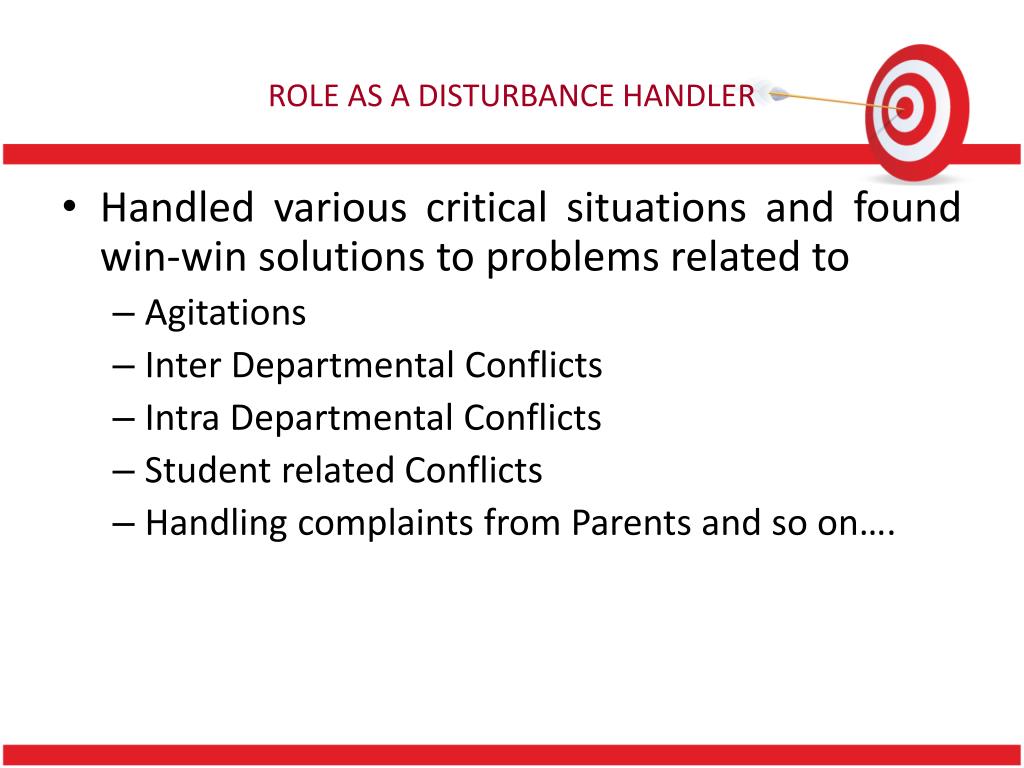 ROLE AS A DISTURBANCE HANDLER

• Handled various critical situations and found win-win solutions to problems related to
– Agitations
– Inter Departmental Conflicts
– Intra Departmental Conflicts
– Student related Conflicts
– Handling complaints from Parents and so on….